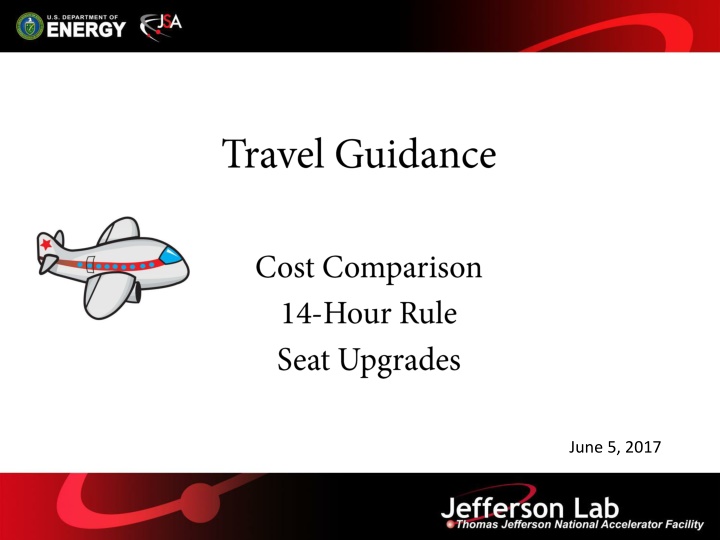 U.S. DEPARTMENT OF ENERGY

JSA

Travel Guidance

Cost Comparison
14-Hour Rule
Seat Upgrades

June 5, 2017

Jefferson Lab
Thomas Jefferson National Accelerator Facility